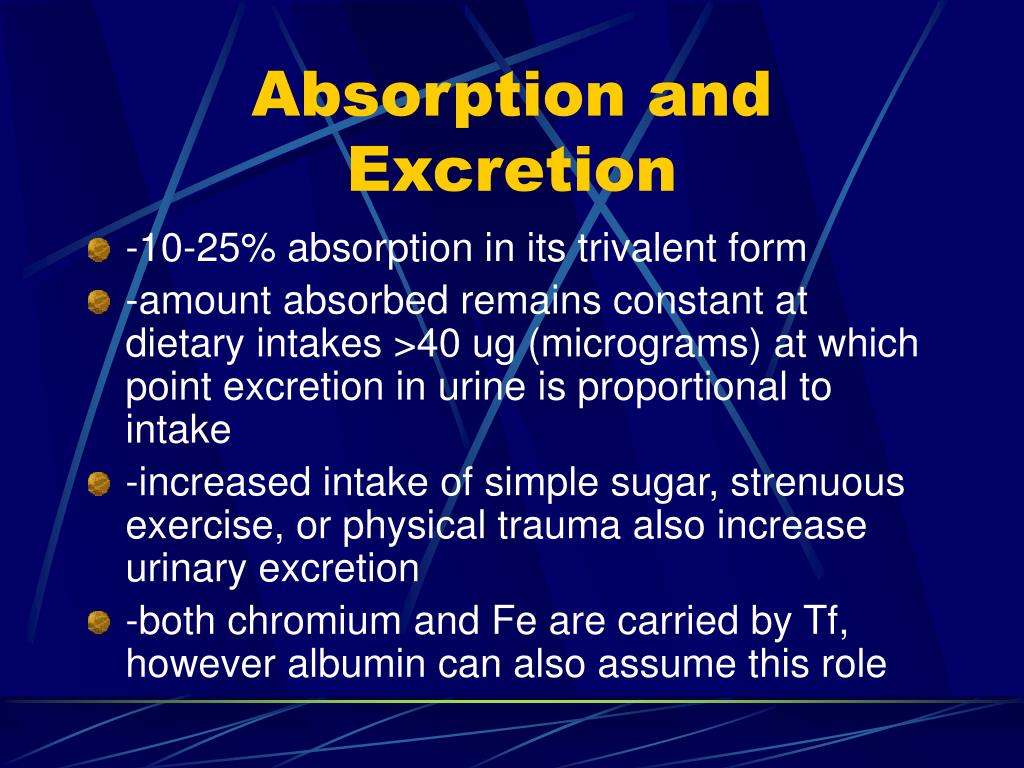 Absorption and Excretion

-10-25% absorption in its trivalent form

-amount absorbed remains constant at dietary intakes >40 ug (micrograms) at which point excretion in urine is proportional to intake

-increased intake of simple sugar, strenuous exercise, or physical trauma also increase urinary excretion

-both chromium and Fe are carried by Tf, however albumin can also assume this role